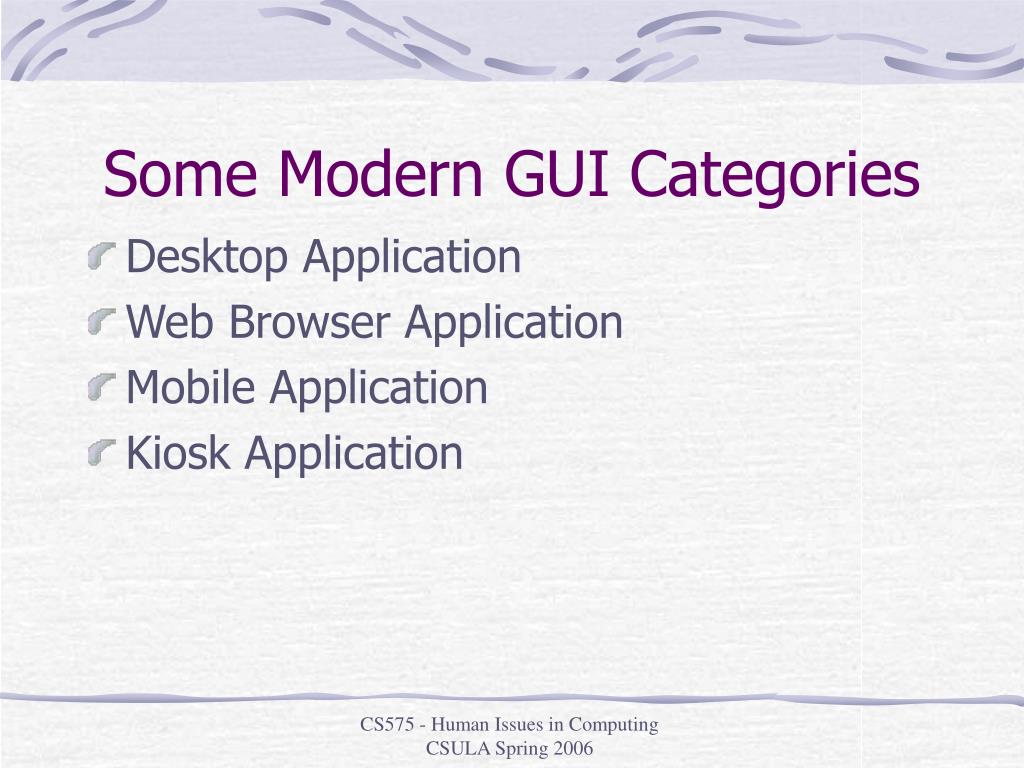 Some Modern GUI Categories

Desktop Application
Web Browser Application
Mobile Application
Kiosk Application

CS575 - Human Issues in Computing
CSULA Spring 2006